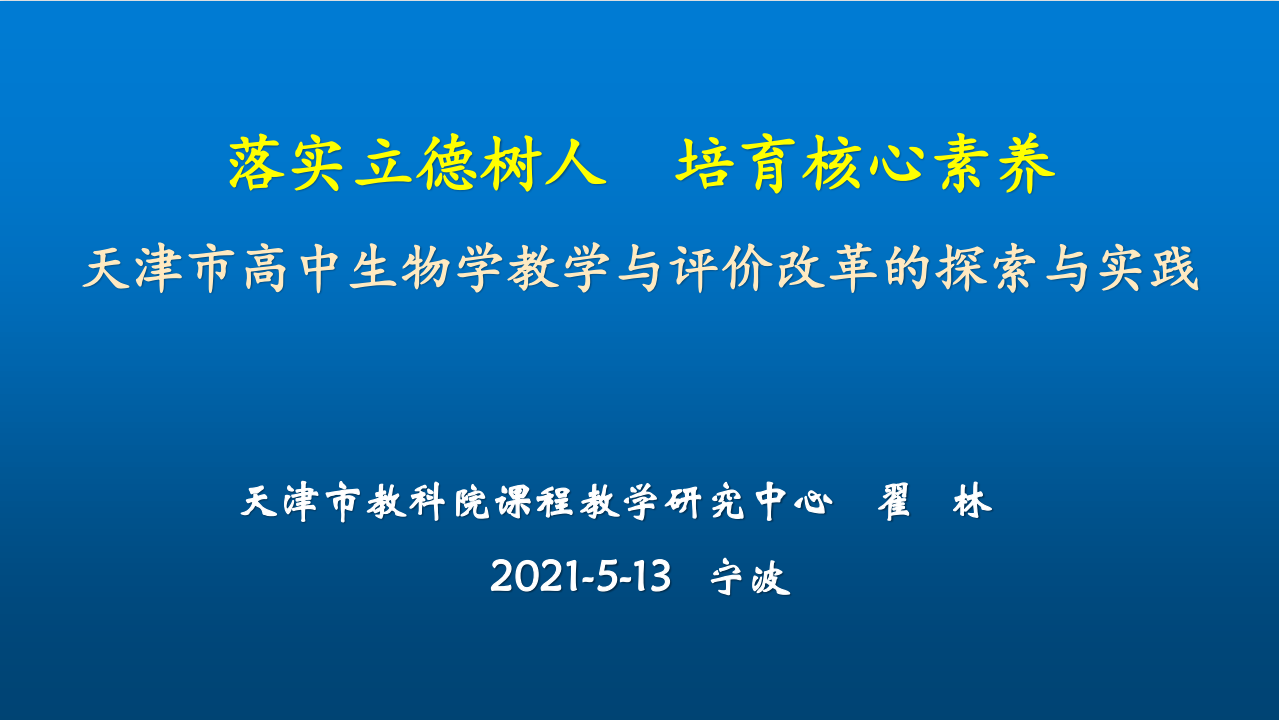 落实立德树人　培育核心素养

天津市高中生物学教学与评价改革的探索与实践

天津市教科院课程教学研究中心　翟　林

2021-5-13　宁波